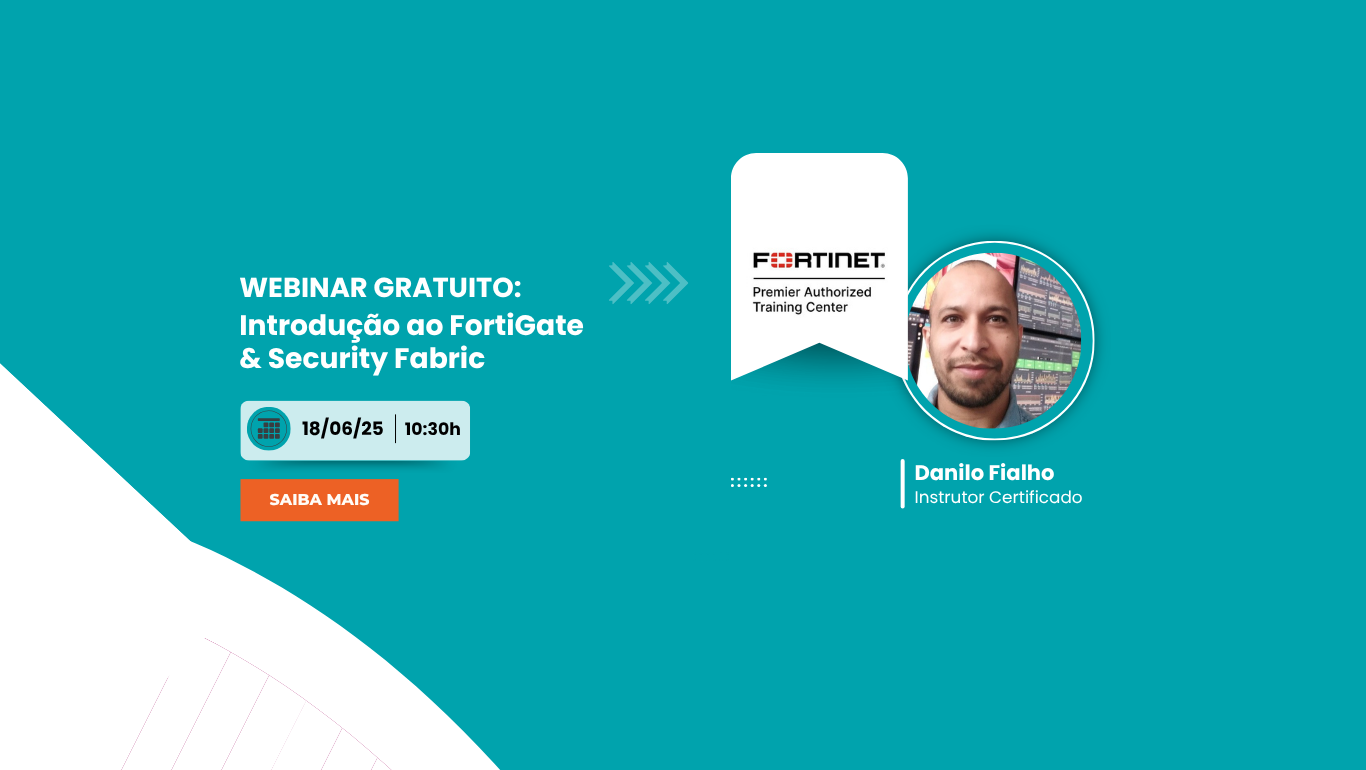 WEBINAR GRATUITO:
Introdução ao FortiGate & Security Fabric

18/06/25 | 10:30h

SAIBA MAIS

FORTINET
Premier Authorized Training Center

Danilo Fialho
Instrutor Certificado